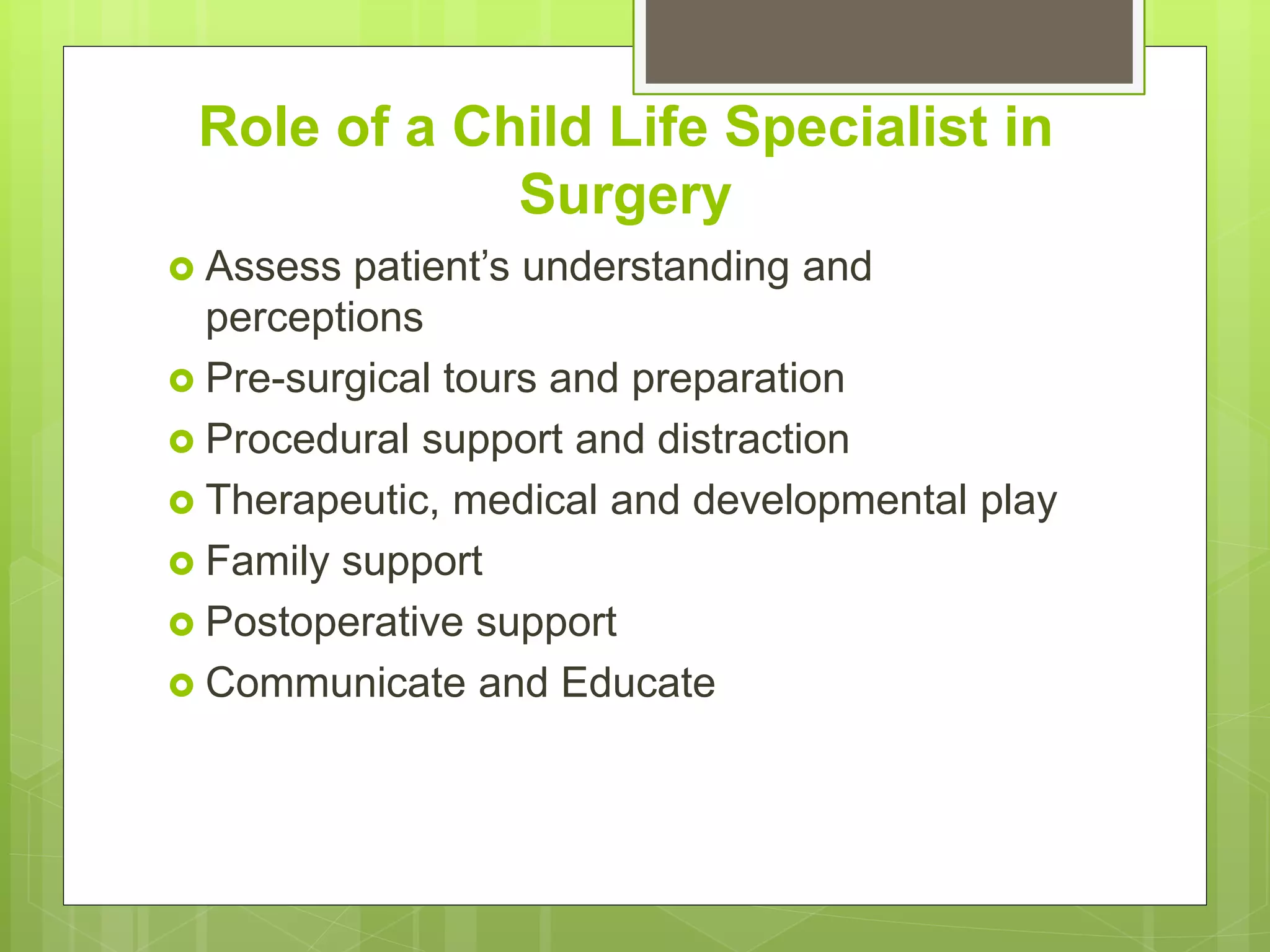 Role of a Child Life Specialist in Surgery

- Assess patient’s understanding and perceptions
- Pre-surgical tours and preparation
- Procedural support and distraction
- Therapeutic, medical and developmental play
- Family support
- Postoperative support
- Communicate and Educate